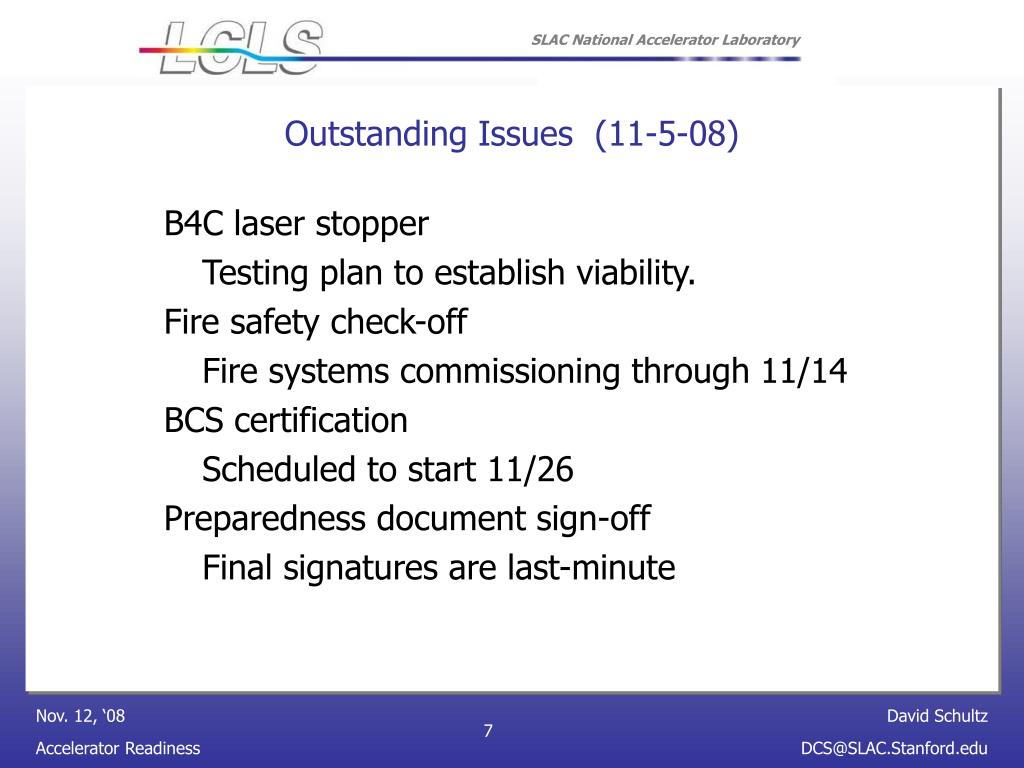 LCLS

SLAC National Accelerator Laboratory

Outstanding Issues (11-5-08)

B4C laser stopper

Testing plan to establish viability.

Fire safety check-off

Fire systems commissioning through 11/14

BCS certification

Scheduled to start 11/26

Preparedness document sign-off

Final signatures are last-minute

Nov. 12, ‘08

Accelerator Readiness

7

David Schultz

DCS@SLAC.Stanford.edu